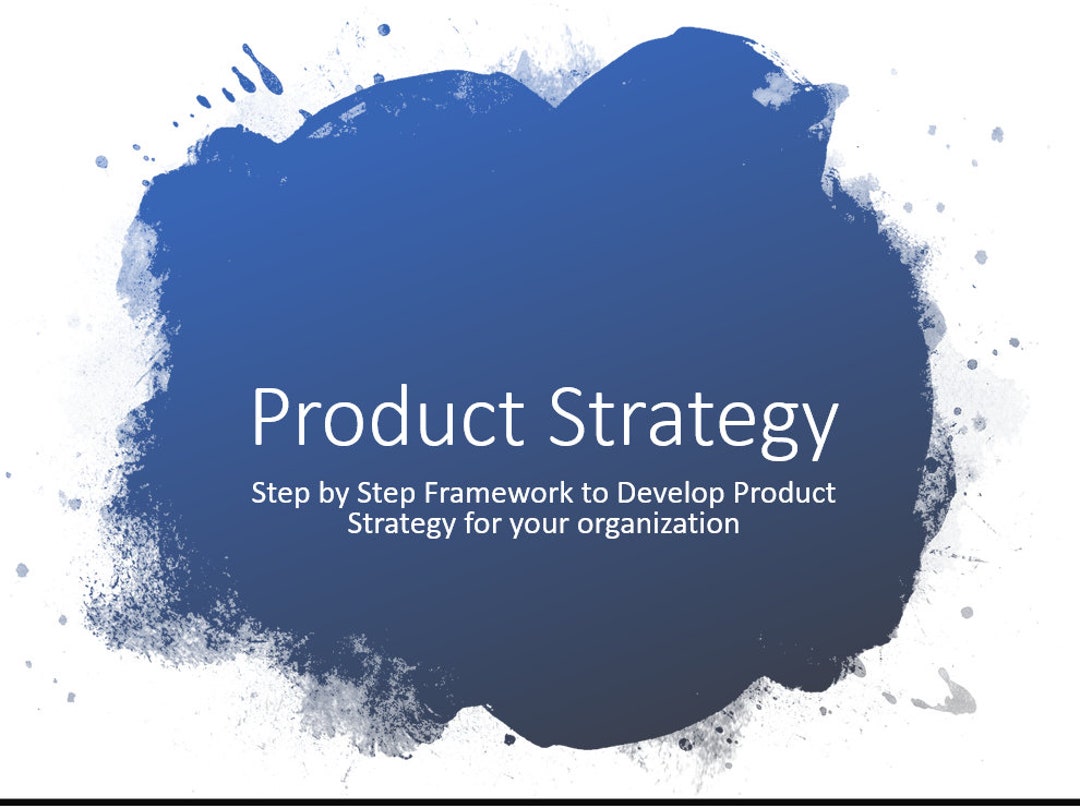 Product Strategy

Step by Step Framework to Develop Product Strategy for your organization